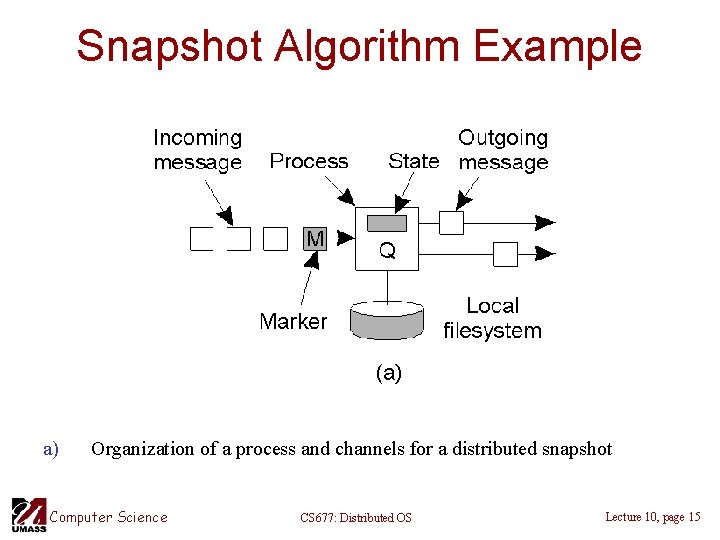 Snapshot Algorithm Example

Incoming message

Process

State

Outgoing message

M

Q

Marker

Local filesystem

(a)

a) Organization of a process and channels for a distributed snapshot

UMASS Computer Science

CS677: Distributed OS

Lecture 10, page 15